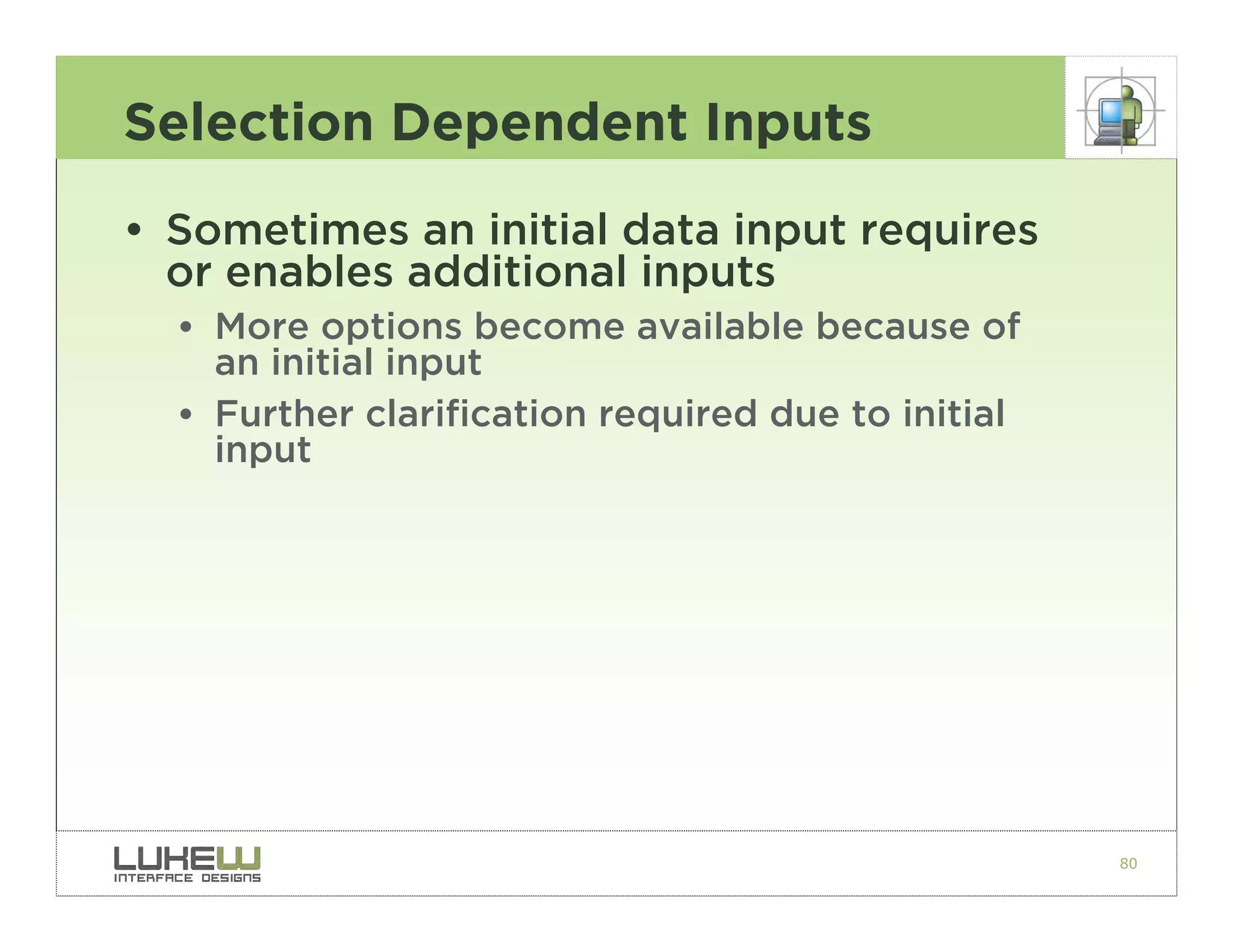 Selection Dependent Inputs

• Sometimes an initial data input requires or enables additional inputs

• More options become available because of an initial input

• Further clarification required due to initial input

LUKEW
INTERFACE DESIGNS

80